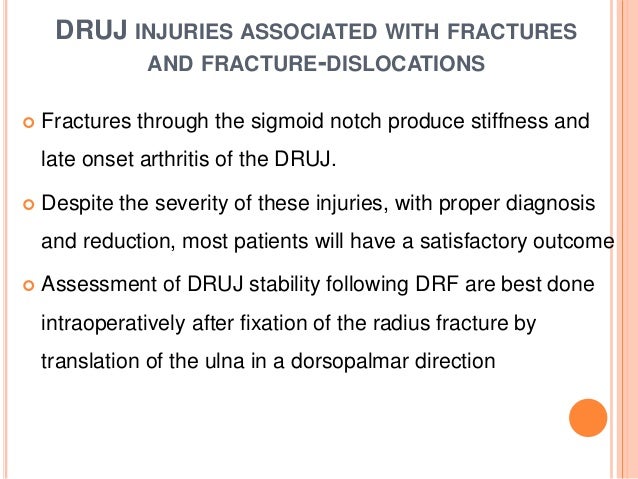 DRUJ INJURIES ASSOCIATED WITH FRACTURES AND FRACTURE-DISLOCATIONS

Fractures through the sigmoid notch produce stiffness and late onset arthritis of the DRUJ.

Despite the severity of these injuries, with proper diagnosis and reduction, most patients will have a satisfactory outcome

Assessment of DRUJ stability following DRF are best done intraoperatively after fixation of the radius fracture by translation of the ulna in a dorsopalmar direction